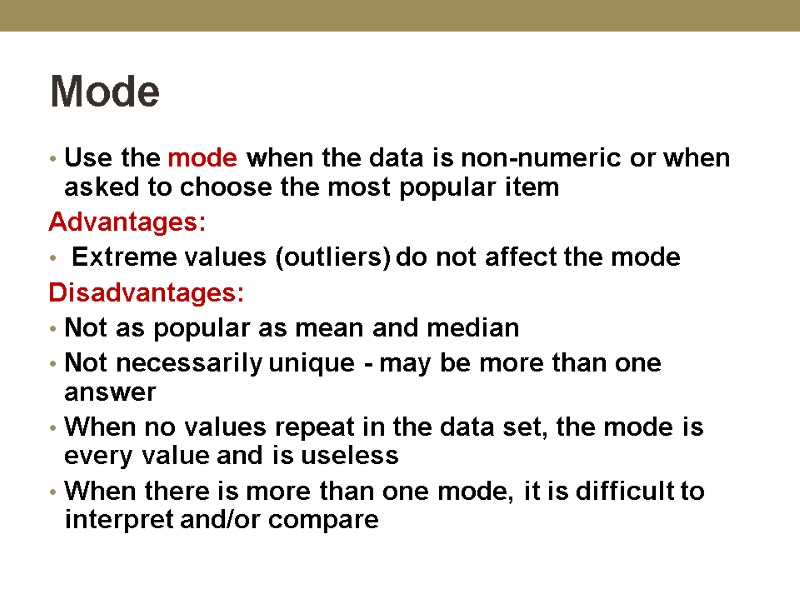 Mode

• Use the mode when the data is non-numeric or when asked to choose the most popular item

Advantages:

• Extreme values (outliers) do not affect the mode

Disadvantages:

• Not as popular as mean and median

• Not necessarily unique - may be more than one answer

• When no values repeat in the data set, the mode is every value and is useless

• When there is more than one mode, it is difficult to interpret and/or compare